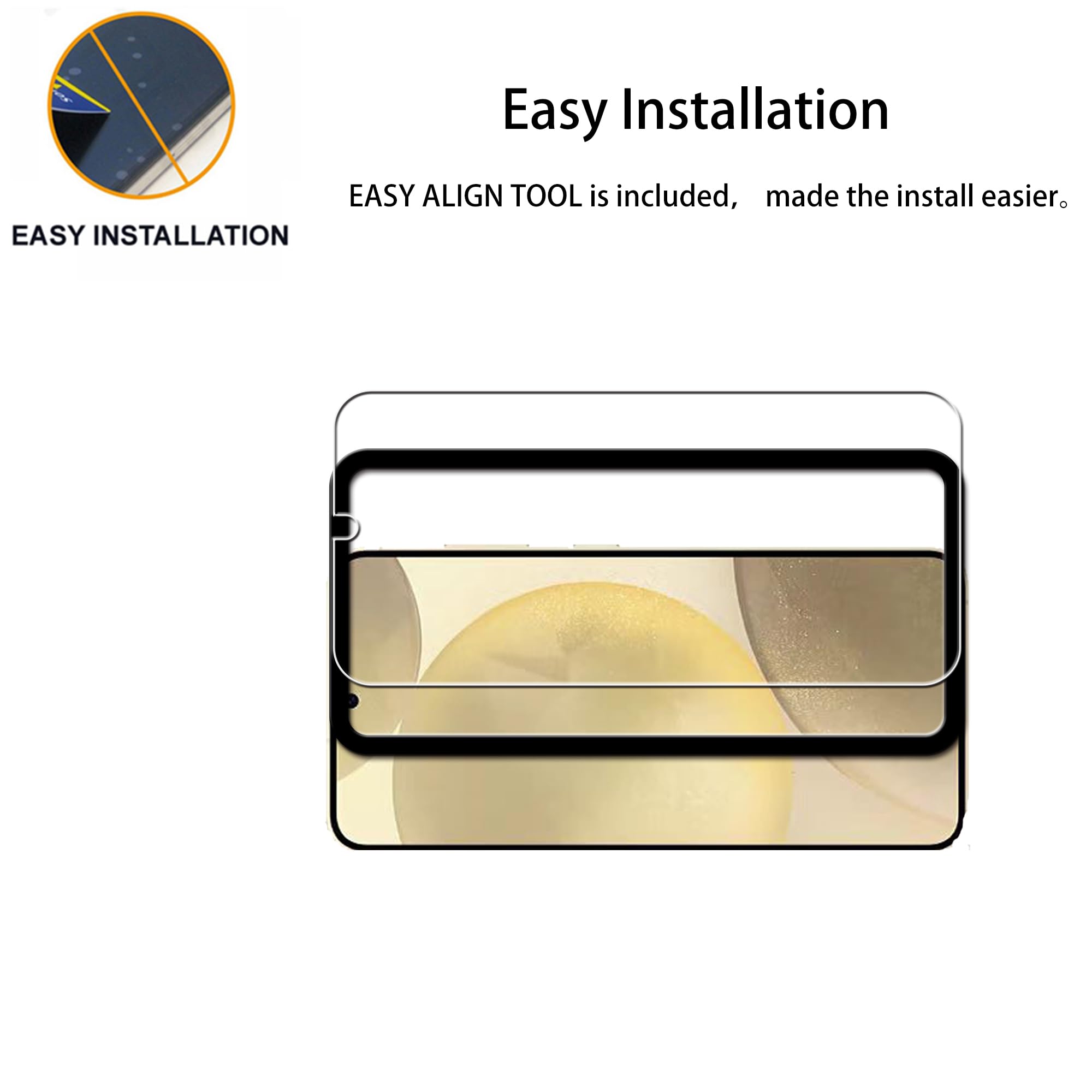 EASY INSTALLATION

Easy Installation

EASY ALIGN TOOL is included， made the install easier。